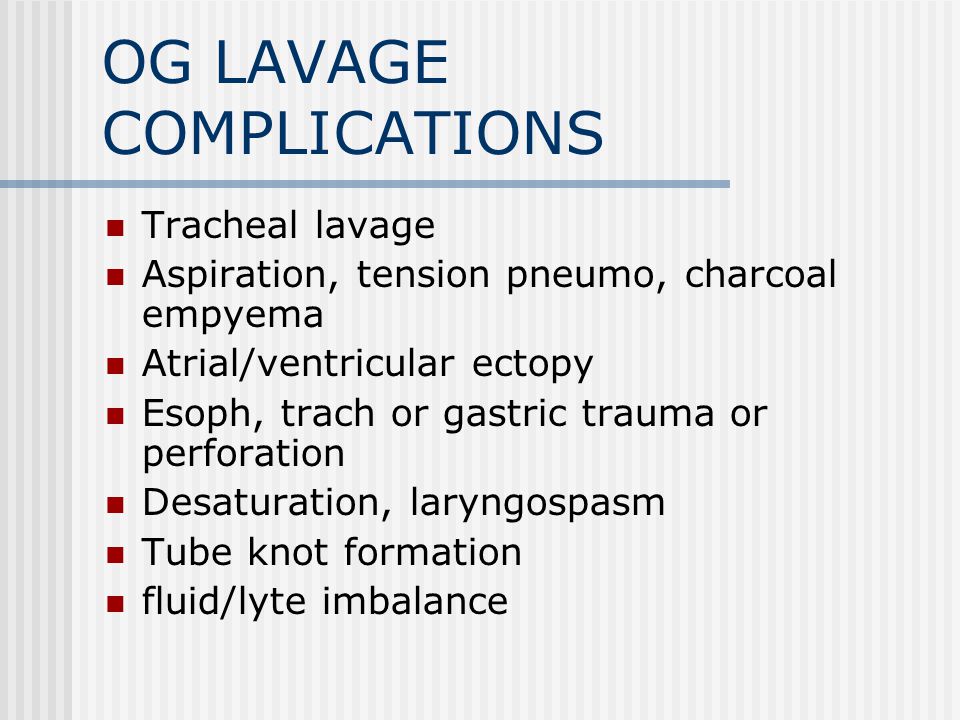 OG LAVAGE COMPLICATIONS

- Tracheal lavage
- Aspiration, tension pneumo, charcoal empyema
- Atrial/ventricular ectopy
- Esoph, trach or gastric trauma or perforation
- Desaturation, laryngospasm
- Tube knot formation
- fluid/lyte imbalance